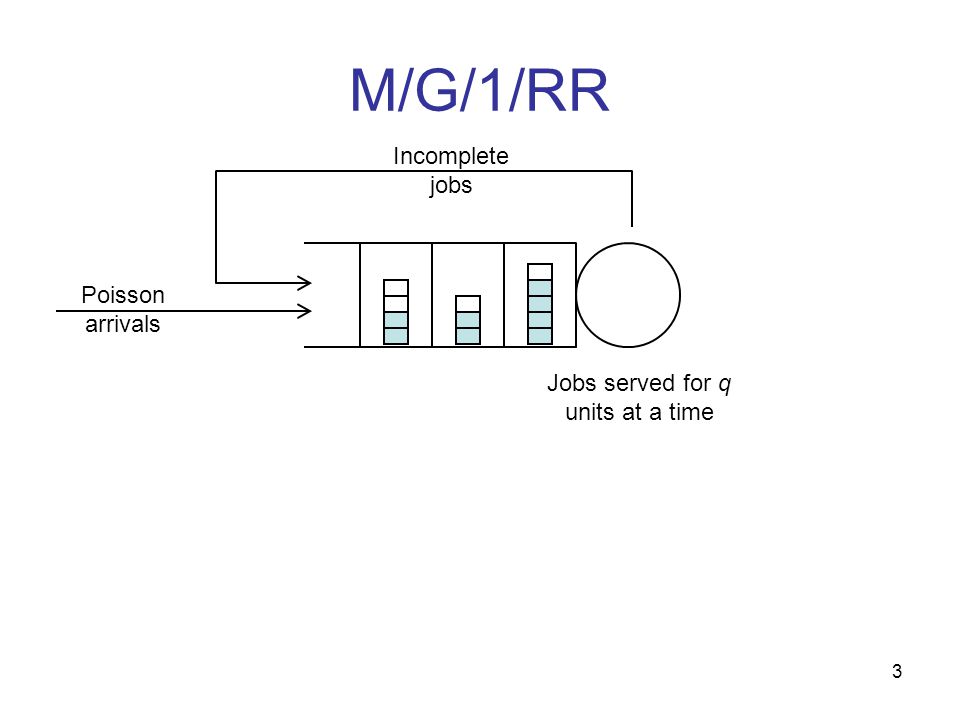 M/G/1/RR

Incomplete jobs

Poisson arrivals

Jobs served for $q$ units at a time

3